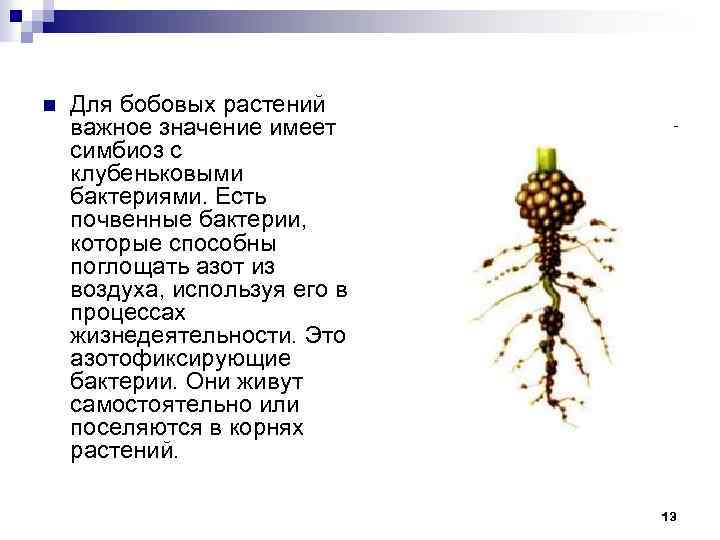 Для бобовых растений важное значение имеет симбиоз с клубеньковыми бактериями. Есть почвенные бактерии, которые способны поглощать азот из воздуха, используя его в процессах жизнедеятельности. Это азотофиксирующие бактерии. Они живут самостоятельно или поселяются в корнях растений.

13